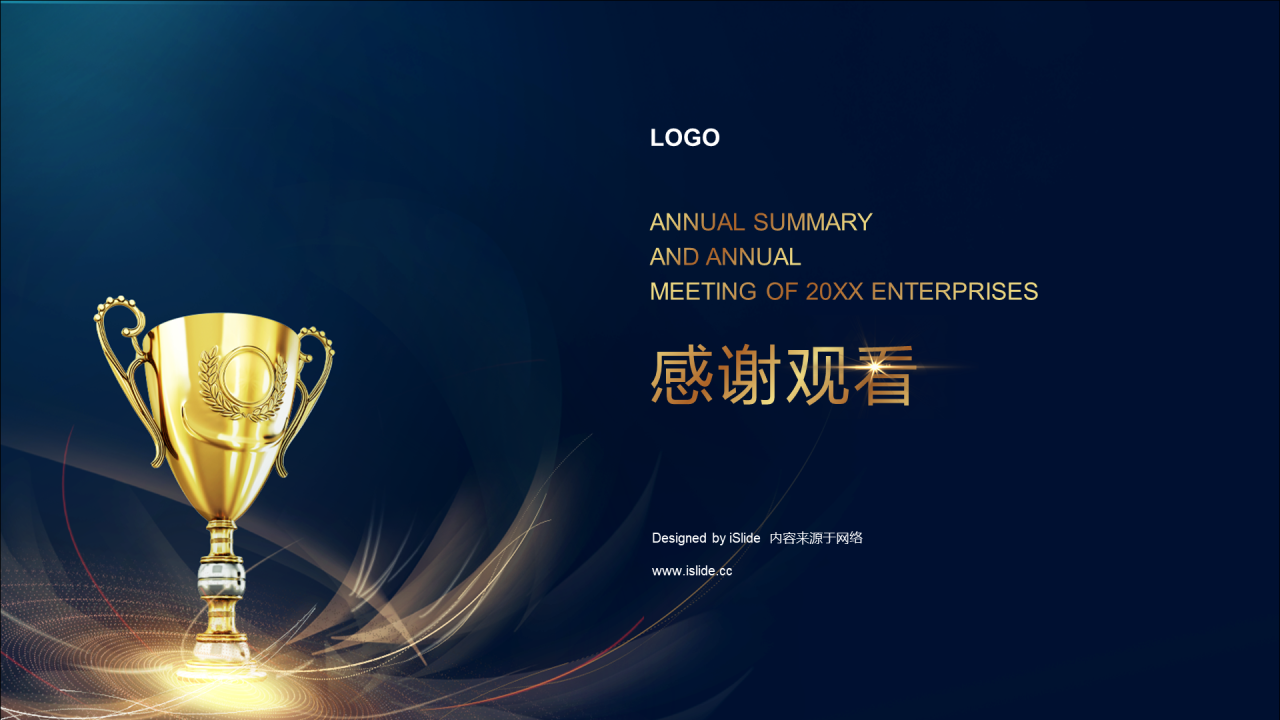 LOGO

ANNUAL SUMMARY
AND ANNUAL
MEETING OF 20XX ENTERPRISES

感谢观看

Designed by iSlide 内容来源于网络

www.islide.cc